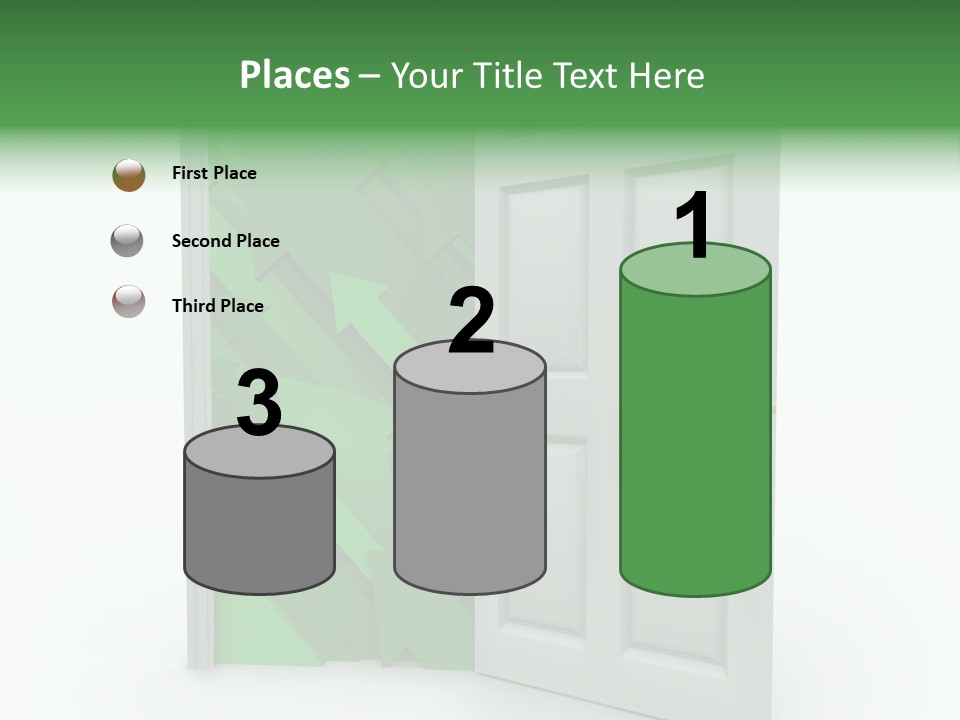 Places – Your Title Text Here

First Place

Second Place

Third Place

3

2

1